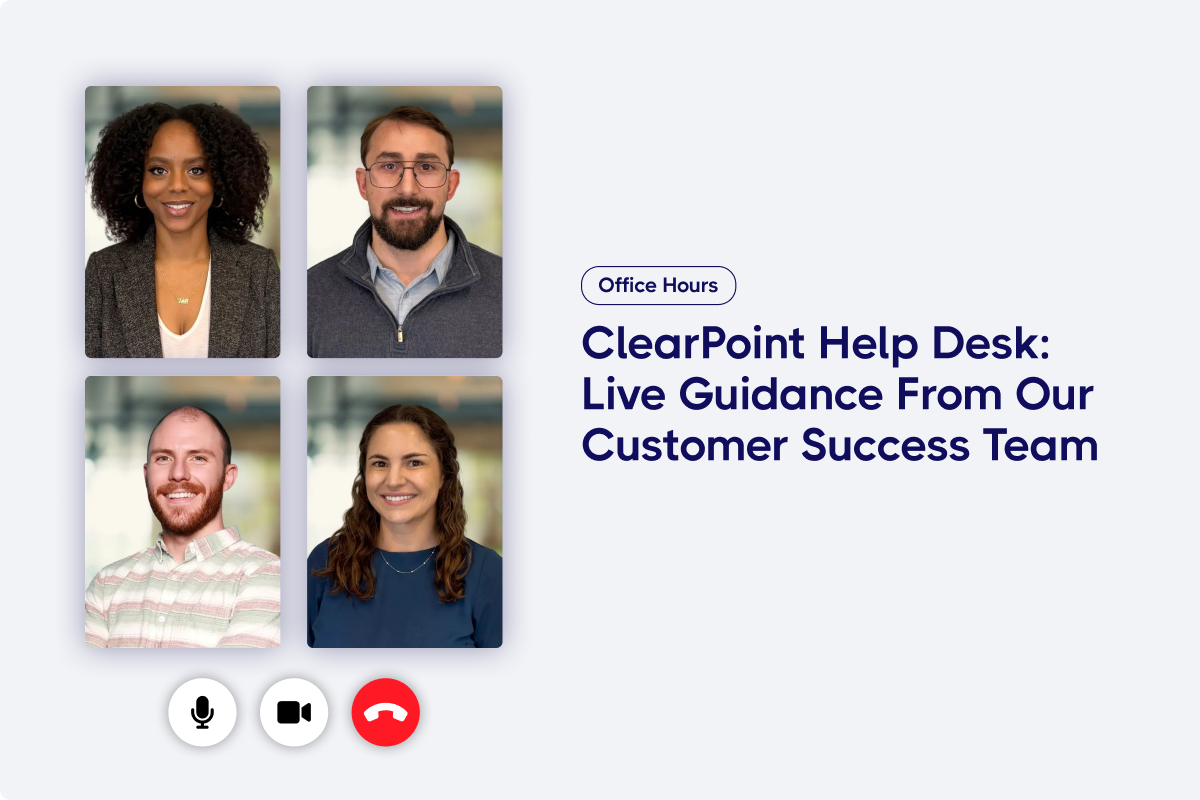 Office Hours

ClearPoint Help Desk: Live Guidance From Our Customer Success Team